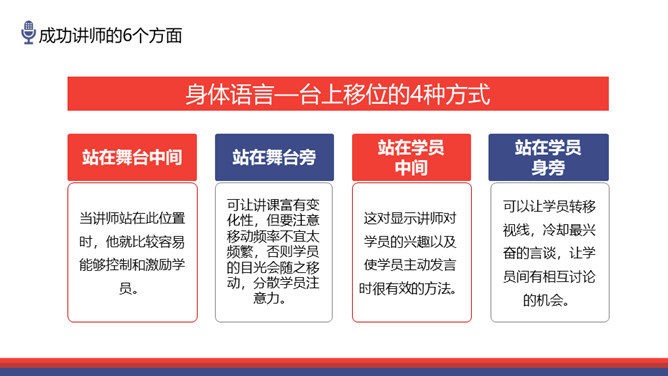 成功讲师的6个方面

身体语言—台上移位的4种方式

站在舞台中间

当讲师站在此位置时，他就比较容易能够控制和激励学员。

站在舞台旁

可让讲课富有变化性，但要注意移动频率不宜太频繁，否则学员的目光会随之移动，分散学员注意力。

站在学员中间

这对显示讲师对学员的兴趣以及使学员主动发言时很有效的方法。

站在学员身旁

可以让学员转移视线，冷却最兴奋的言谈，让学员间有相互讨论的机会。